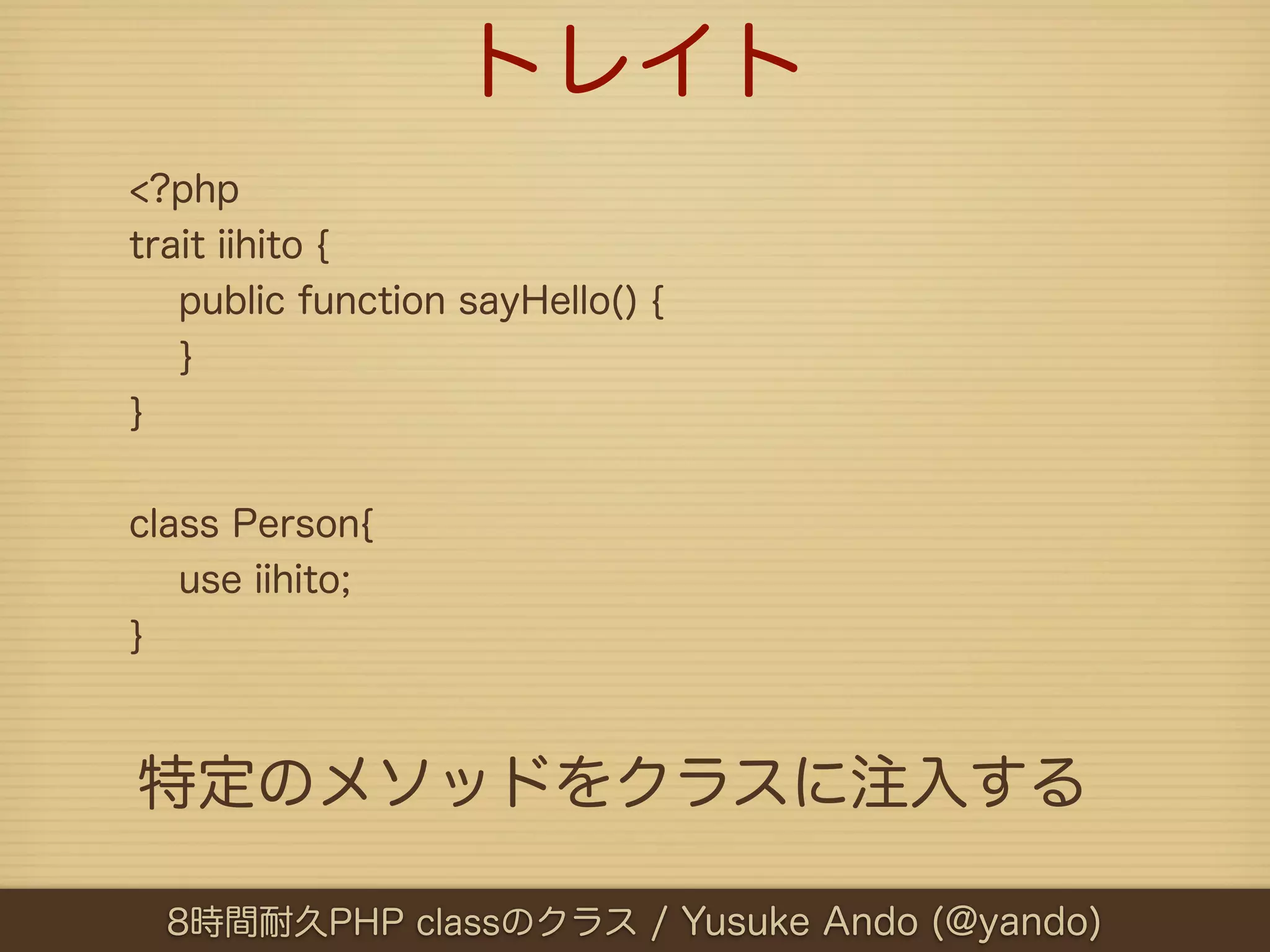 トレイト

<?php
trait iihito {
    public function sayHello() {
    }
}

class Person{
    use iihito;
}

特定のメソッドをクラスに注入する

8時間耐久PHP classのクラス / Yusuke Ando (@yando)